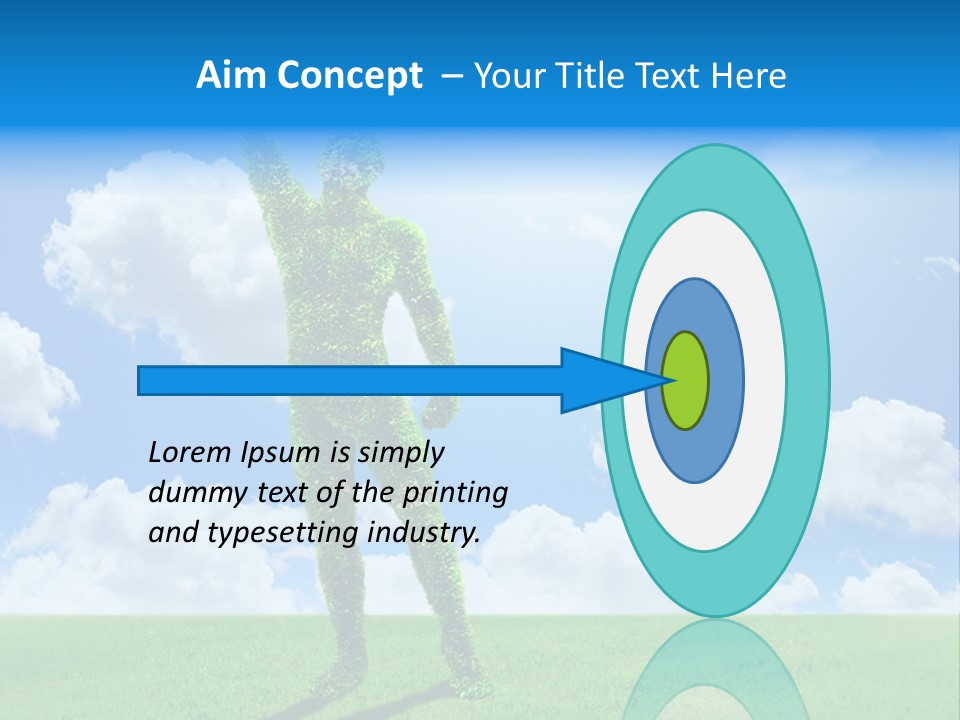 Aim Concept – Your Title Text Here

Lorem Ipsum is simply dummy text of the printing and typesetting industry.